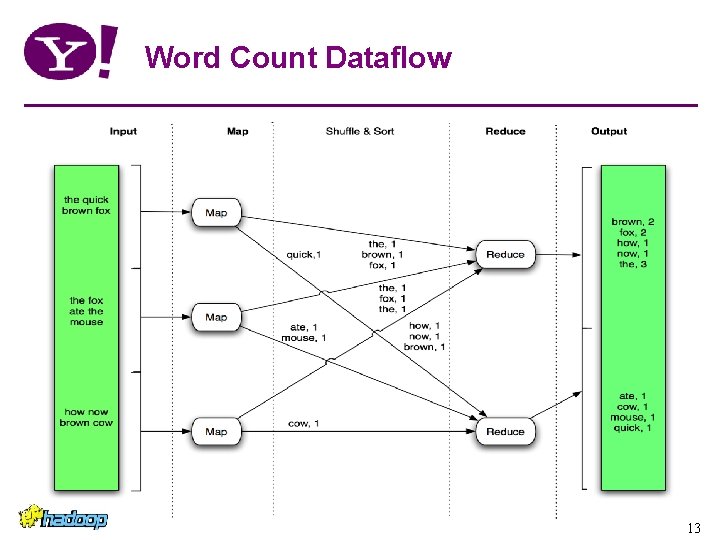 Y!

Word Count Dataflow

Input

Map

Shuffle & Sort

Reduce

Output

the quick brown fox

the fox ate the mouse

how now brown cow

Map

Map

Map

quick,1

the, 1
brown, 1
fox, 1

the, 1
fox, 1
the, 1

ate, 1
mouse, 1

how, 1
now, 1
brown, 1

cow, 1

Reduce

Reduce

brown, 2
fox, 2
how, 1
now, 1
the, 3

ate, 1
cow, 1
mouse, 1
quick, 1

hadoop

13